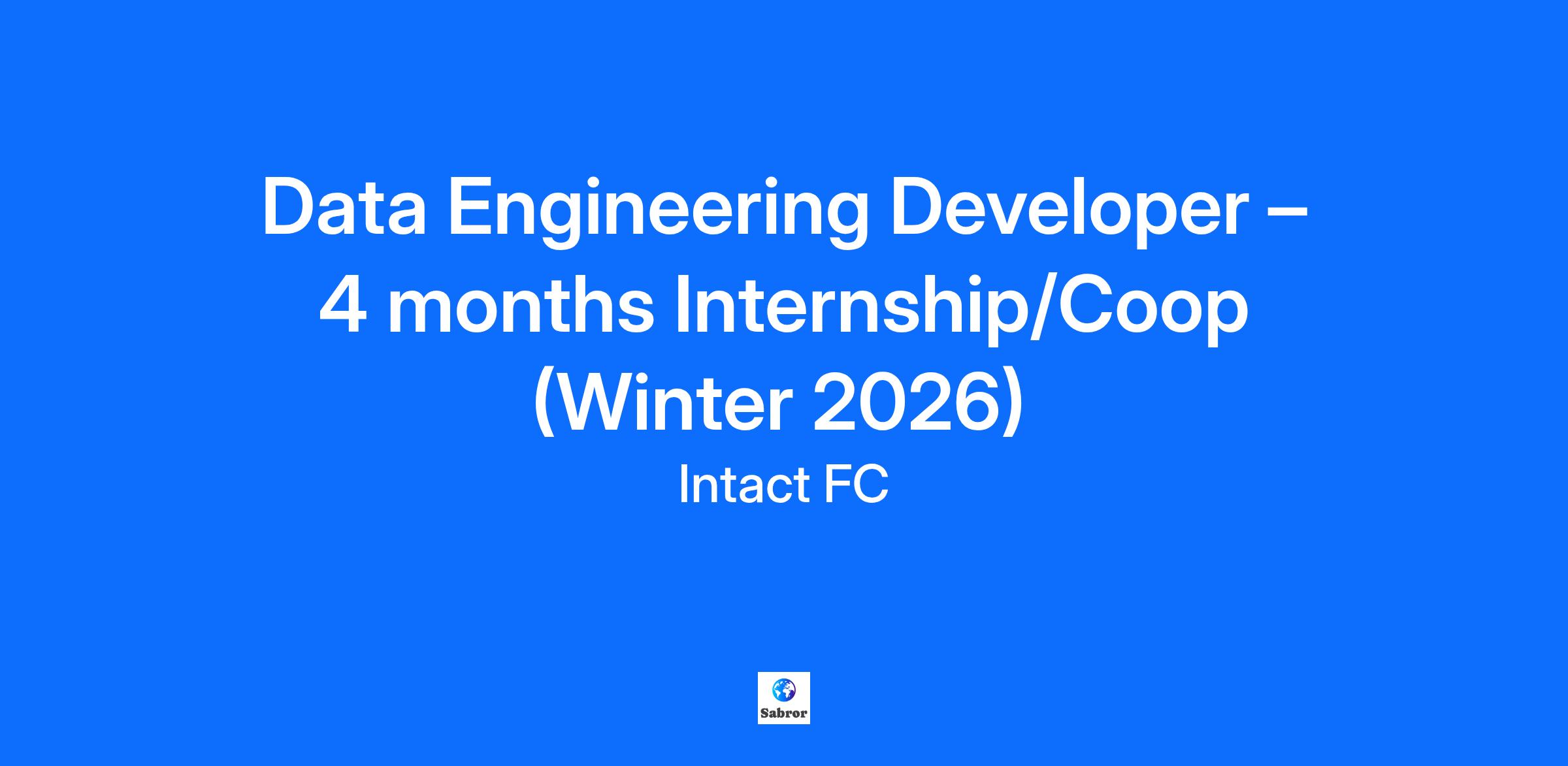 Data Engineering Developer – 4 months Internship/Coop (Winter 2026)

Intact FC

Sabror